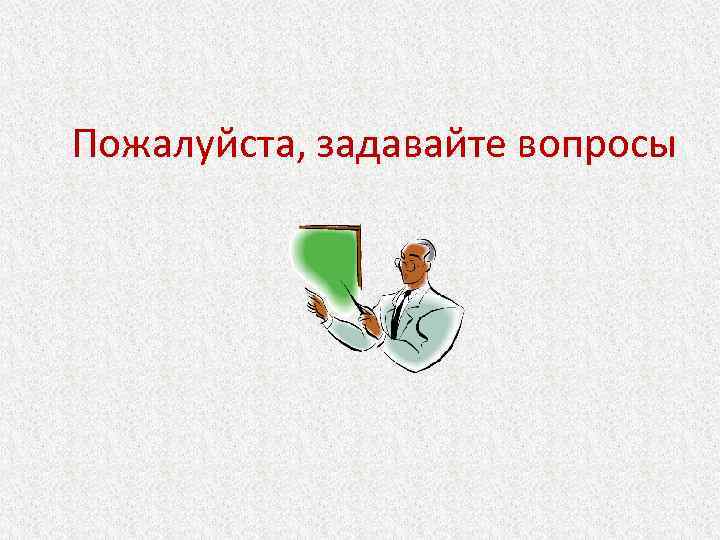 Пожалуйста, задавайте вопросы